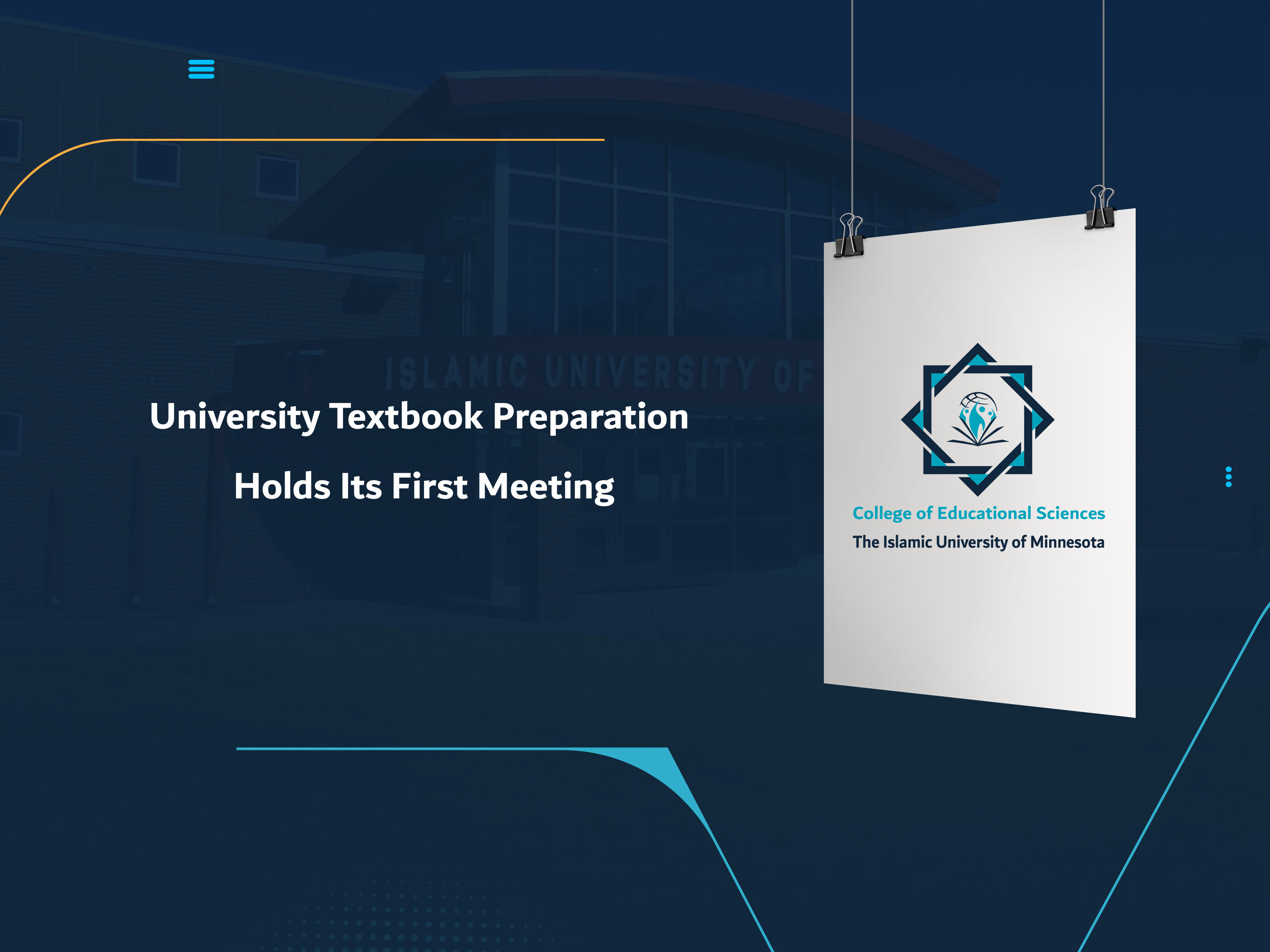 ISLAMIC UNIVERSITY OF

University Textbook Preparation

Holds Its First Meeting

College of Educational Sciences
The Islamic University of Minnesota